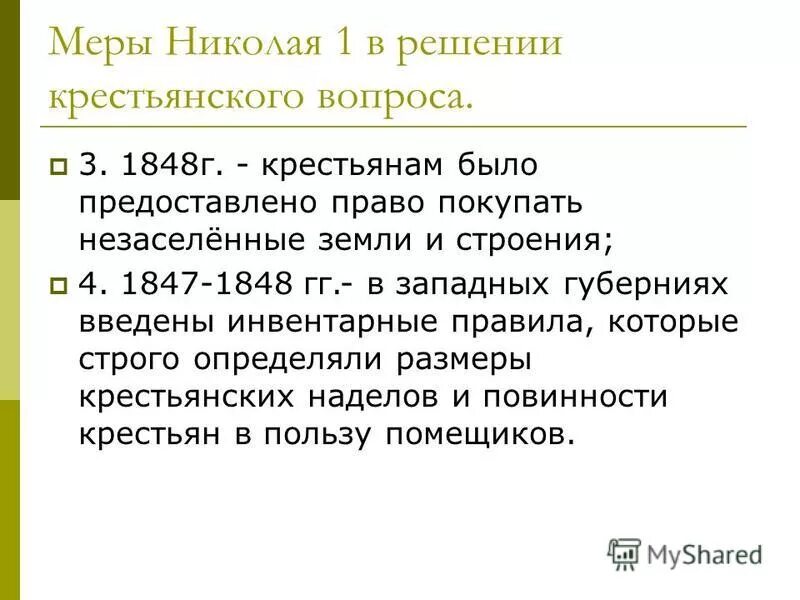 Меры Николая 1 в решении крестьянского вопроса.

3. 1848г. - крестьянам было предоставлено право покупать незаселённые земли и строения;

4. 1847-1848 гг.- в западных губерниях введены инвентарные правила, которые строго определяли размеры крестьянских наделов и повинности крестьян в пользу помещиков.

MyShared